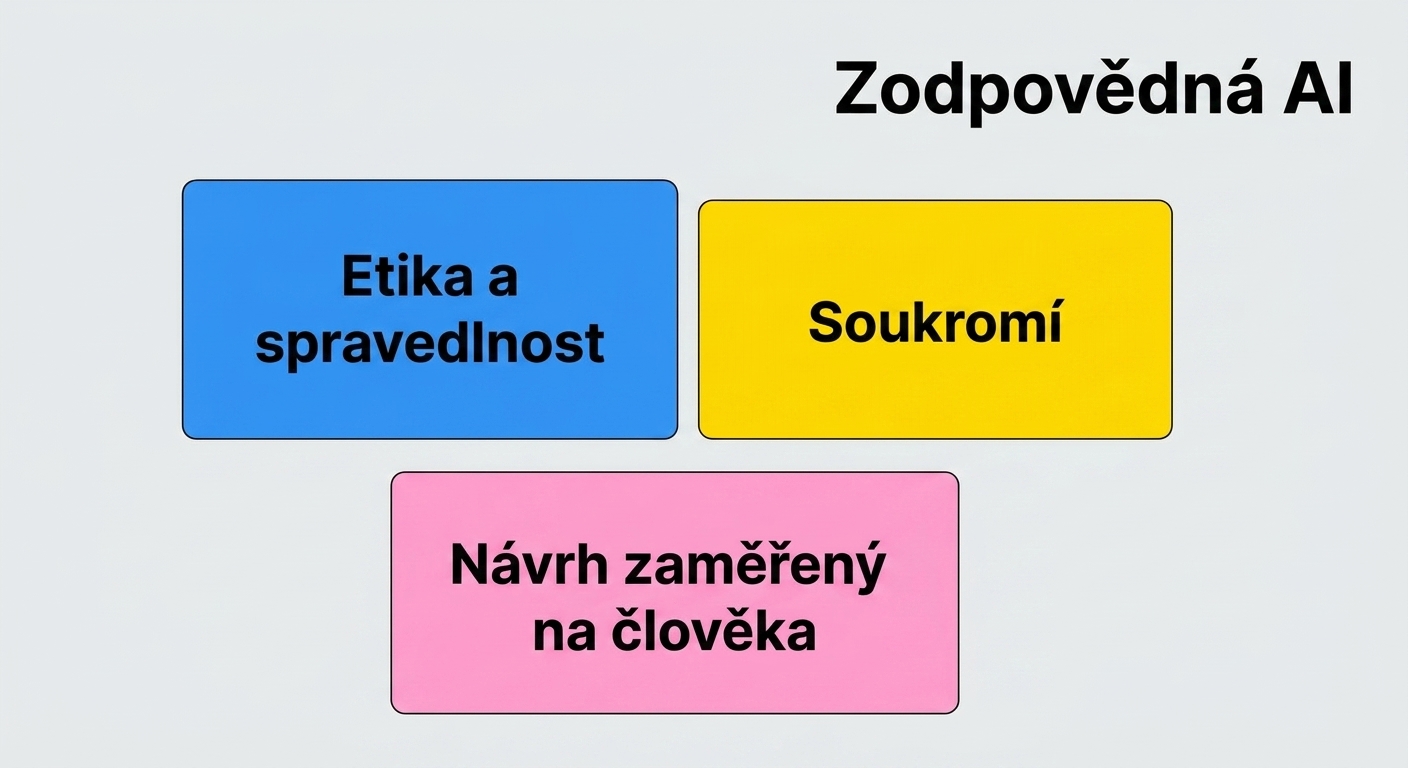 Zodpovědná AI

Etika a spravedlnost

Soukromí

Návrh zaměřený na člověka